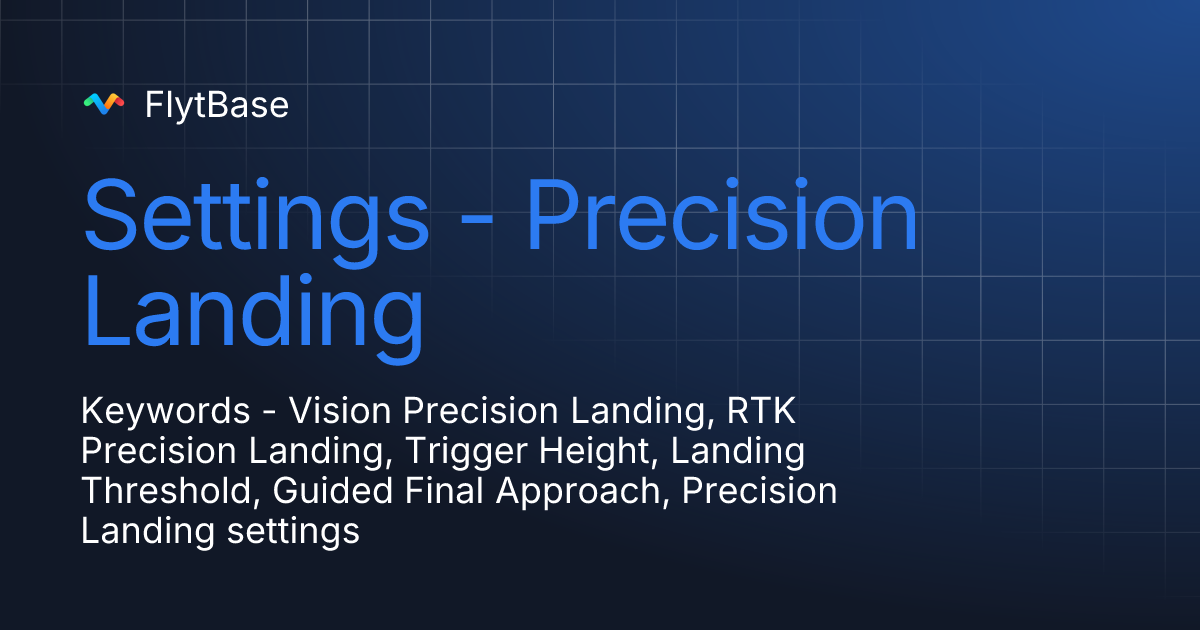 FlytBase

Settings - Precision Landing

Keywords - Vision Precision Landing, RTK Precision Landing, Trigger Height, Landing Threshold, Guided Final Approach, Precision Landing settings